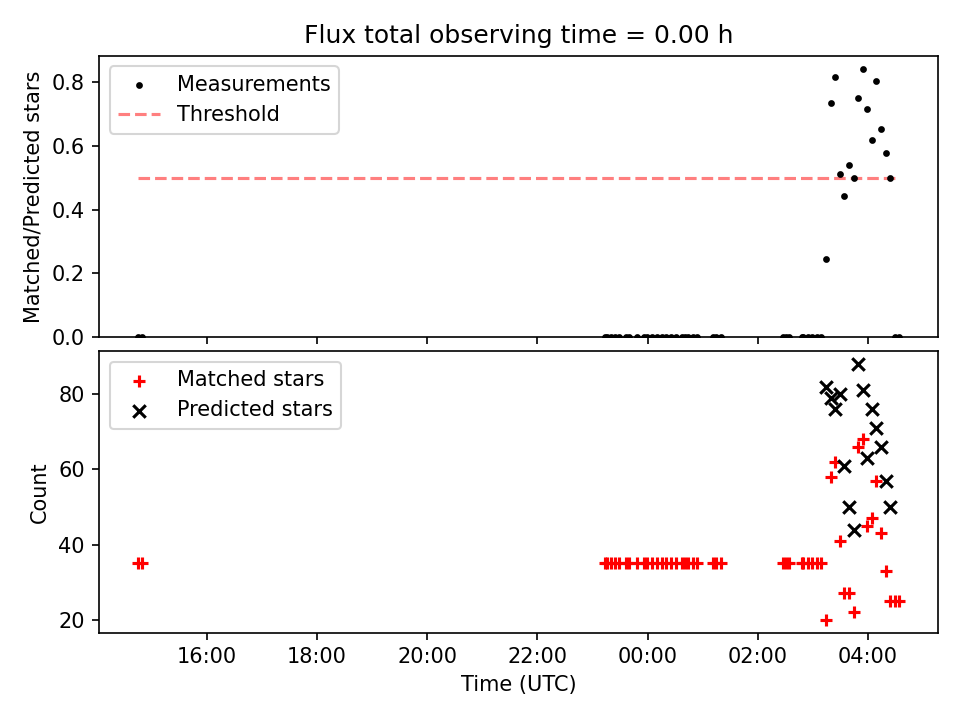 Flux total observing time = 0.00 h

Measurements
Threshold

Matched/Predicted stars

0.8
0.6
0.4
0.2
0.0

Matched stars
Predicted stars

Count

80
60
40
20

16:00 18:00 20:00 22:00 00:00 02:00 04:00

Time (UTC)